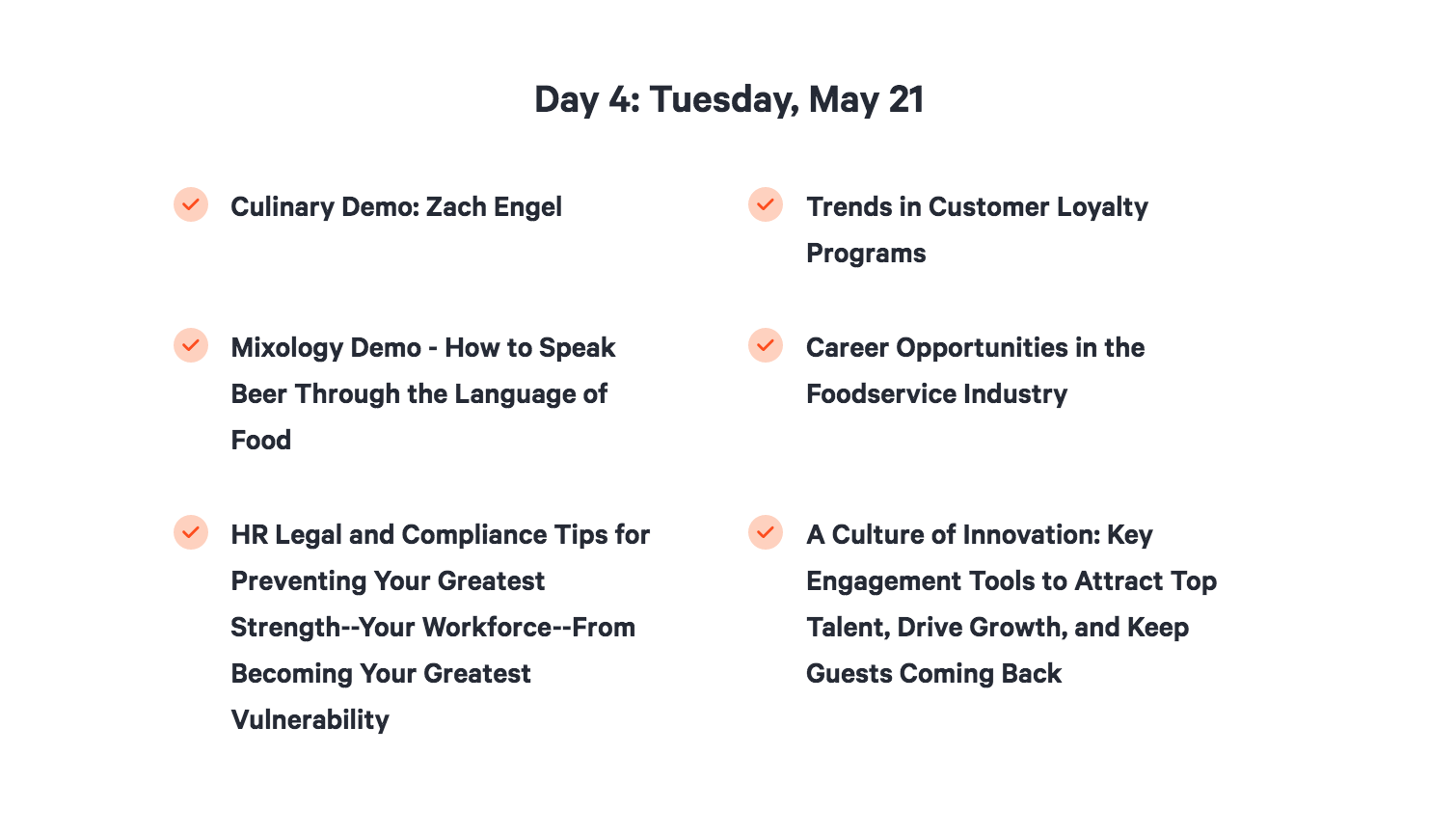 Day 4: Tuesday, May 21

Culinary Demo: Zach Engel

Mixology Demo - How to Speak Beer Through the Language of Food

HR Legal and Compliance Tips for Preventing Your Greatest Strength--Your Workforce--From Becoming Your Greatest Vulnerability

Trends in Customer Loyalty Programs

Career Opportunities in the Foodservice Industry

A Culture of Innovation: Key Engagement Tools to Attract Top Talent, Drive Growth, and Keep Guests Coming Back